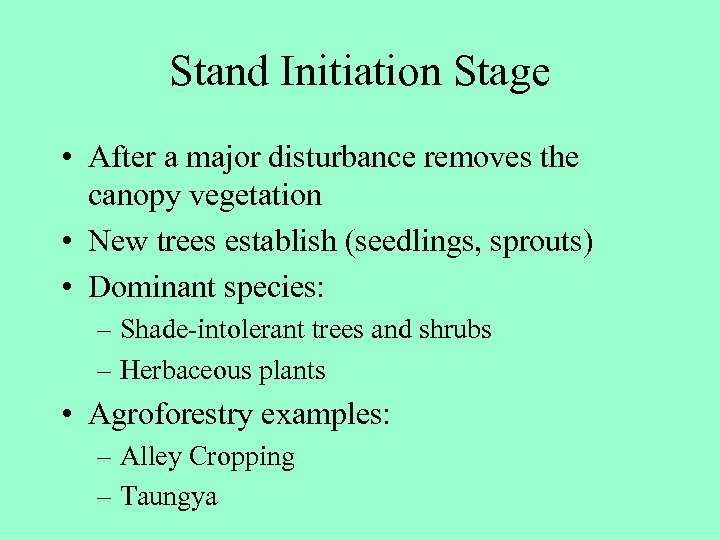 Stand Initiation Stage

• After a major disturbance removes the canopy vegetation
• New trees establish (seedlings, sprouts)
• Dominant species:
– Shade-intolerant trees and shrubs
– Herbaceous plants
• Agroforestry examples:
– Alley Cropping
– Taungya